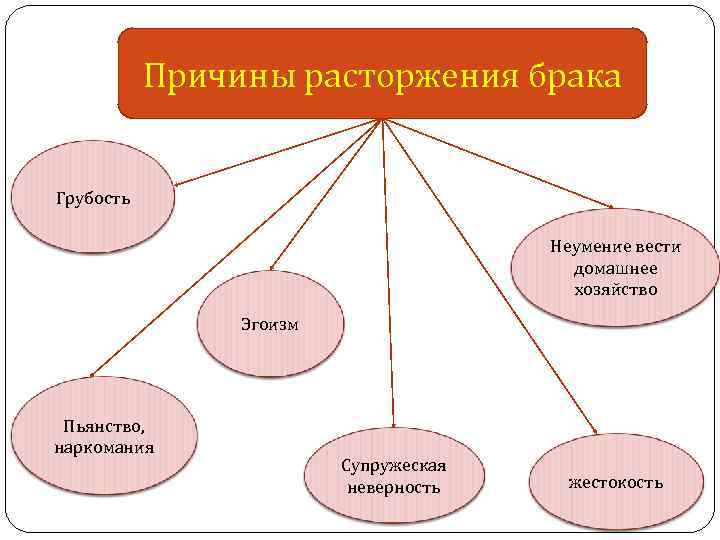 Причины расторжения брака

Грубость

Неумение вести домашнее хозяйство

Эгоизм

Пьянство, наркомания

Супружеская неверность

жестокость